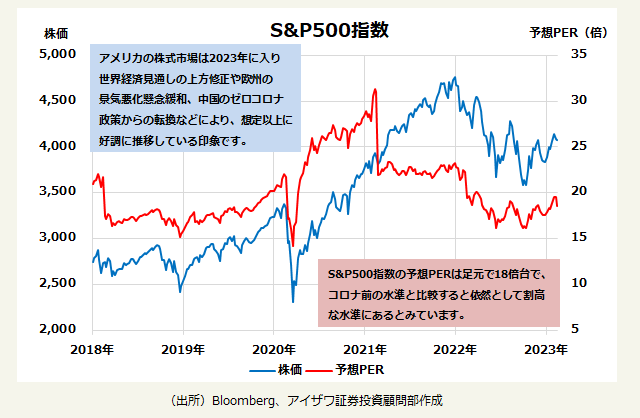 S&P500指数

株価

予想PER（倍）

5,000
4,500
4,000
3,500
3,000
2,500
2,000

35
30
25
20
15
10
5

アメリカの株式市場は2023年に入り世界経済見通しの上方修正や欧州の景気悪化懸念緩和、中国のゼロコロナ政策からの転換などにより、想定以上に好調に推移している印象です。

S&P500指数の予想PERは足元で18倍台で、コロナ前の水準と比較すると依然として割高な水準にあるとみています。

2018年
2019年
2020年
2021年
2022年
2023年

株価
予想PER

（出所）Bloomberg、アイザワ証券投資顧問部作成